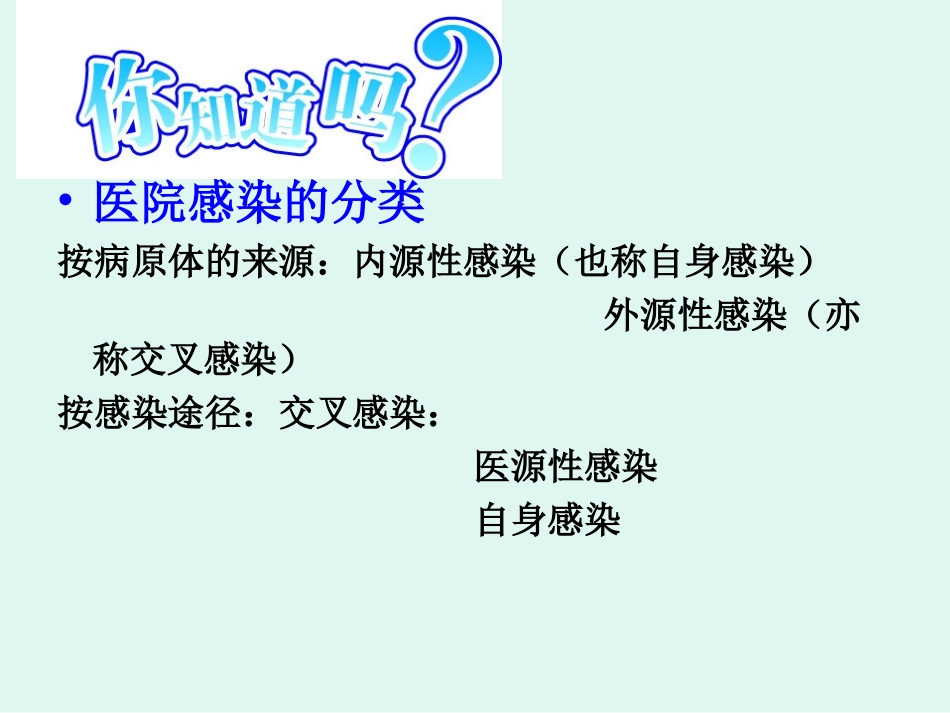 你知道吗?

• 医院感染的分类

按病原体的来源：内源性感染（也称自身感染）

外源性感染（亦称交叉感染）

按感染途径：交叉感染：

医源性感染

自身感染